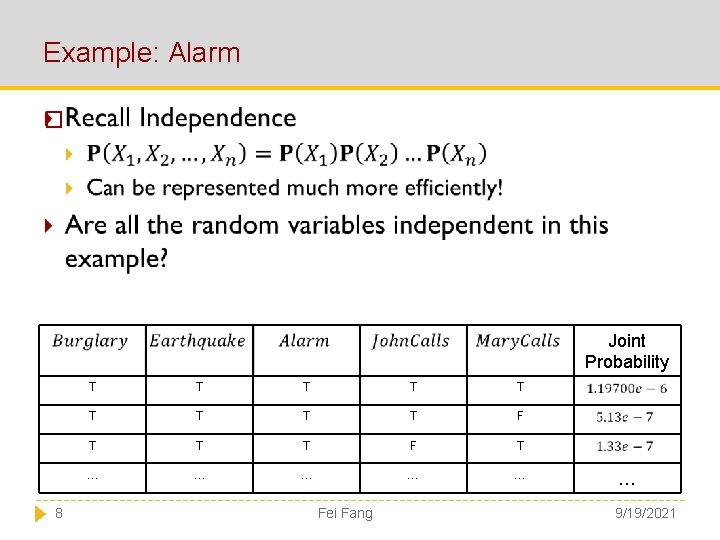 Example: Alarm

Recall Independence

$\mathbf{P}(X_1, X_2, \ldots, X_n) = \mathbf{P}(X_1)\mathbf{P}(X_2) \ldots \mathbf{P}(X_n)$

Can be represented much more efficiently!

Are all the random variables independent in this example?

| $Burglary$ | $Earthquake$ | $Alarm$ | $JohnCalls$ | $MaryCalls$ | Joint Probability |
|---|---|---|---|---|---|
| T | T | T | T | T | $1.19700e-6$ |
| T | T | T | T | F | $5.13e-7$ |
| T | T | T | F | T | $1.33e-7$ |
| ... | ... | ... | ... | ... | ... |

8 Fei Fang 9/19/2021